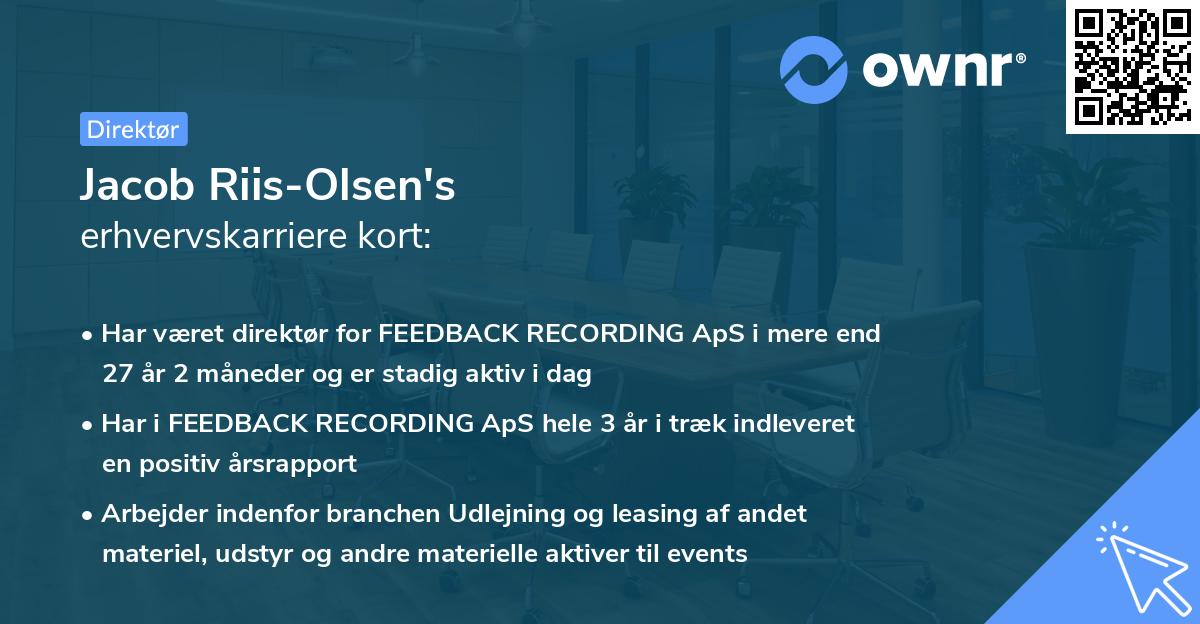 ownr®

Direktør

Jacob Riis-Olsen's
erhvervskarriere kort:

• Har været direktør for FEEDBACK RECORDING ApS i mere end 27 år 2 måneder og er stadig aktiv i dag

• Har i FEEDBACK RECORDING ApS hele 3 år i træk indleveret en positiv årsrapport

• Arbejder indenfor branchen Udlejning og leasing af andet materiel, udstyr og andre materielle aktiver til events